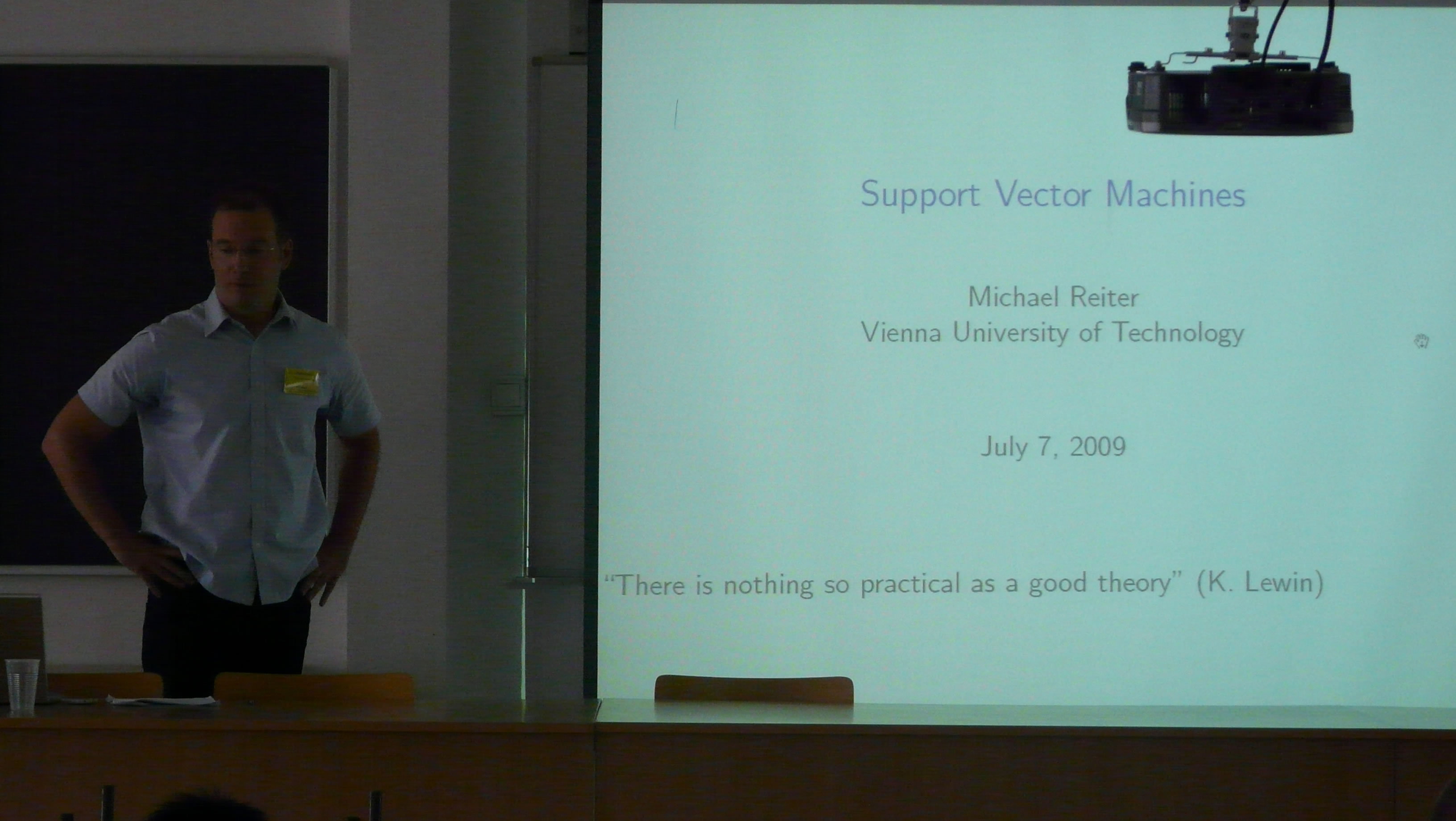 Support Vector Machines

Michael Reiter
Vienna University of Technology

July 7, 2009

"There is nothing so practical as a good theory" (K. Lewin)